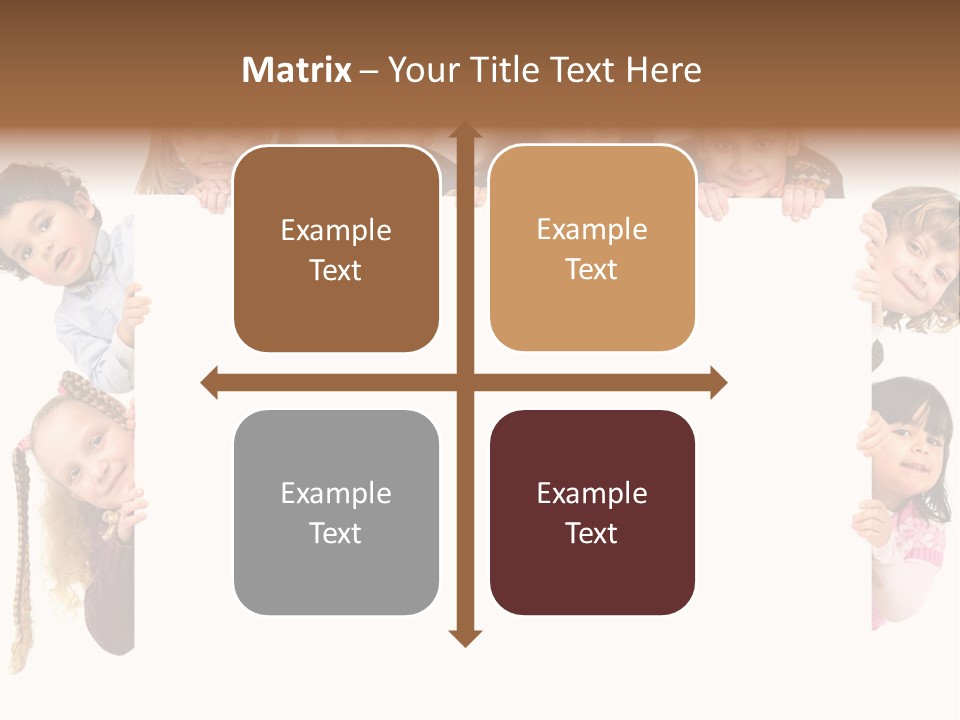 Matrix – Your Title Text Here

Example Text

Example Text

Example Text

Example Text